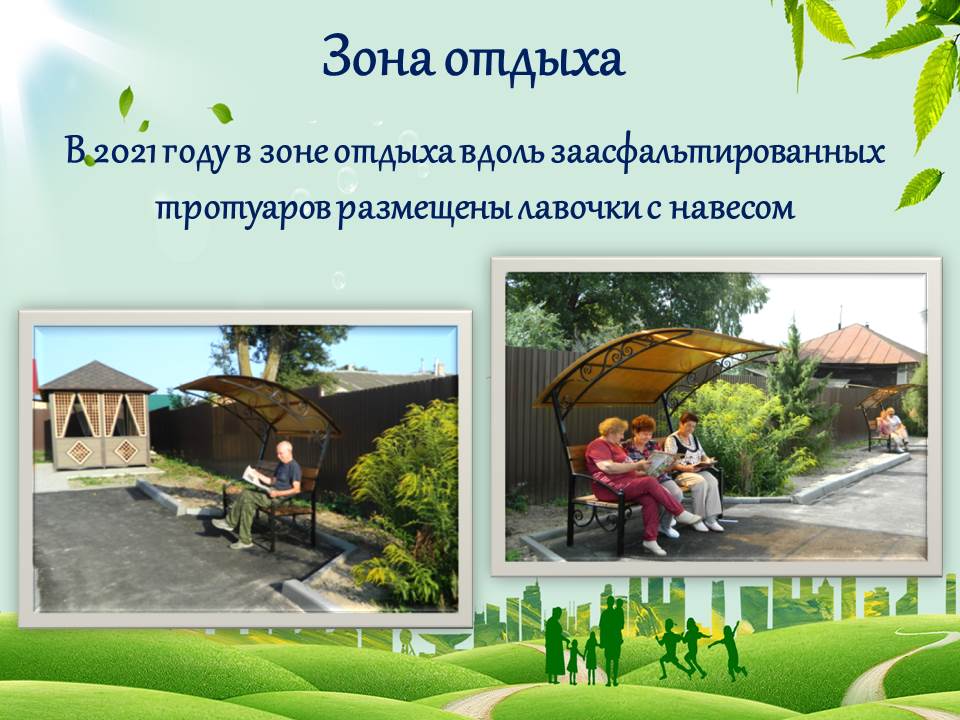 Зона отдыха

В 2021 году в зоне отдыха вдоль заасфальтированных тротуаров размещены лавочки с навесом